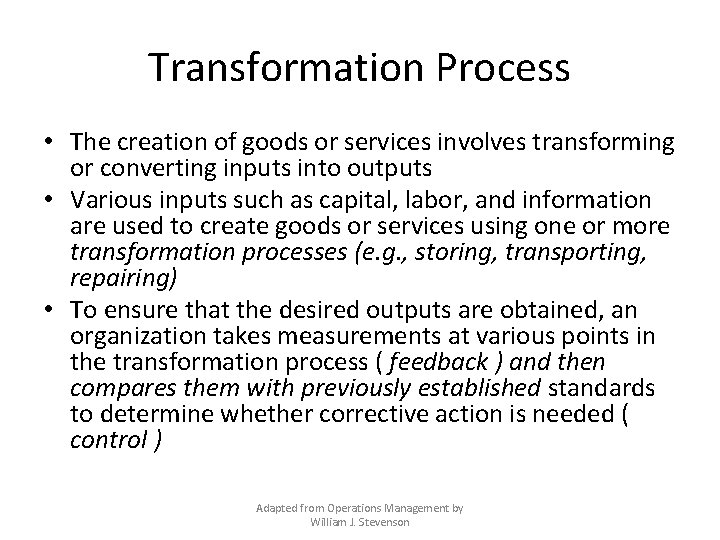 Transformation Process

• The creation of goods or services involves transforming or converting inputs into outputs
• Various inputs such as capital, labor, and information are used to create goods or services using one or more transformation processes (e.g., storing, transporting, repairing)
• To ensure that the desired outputs are obtained, an organization takes measurements at various points in the transformation process ( feedback ) and then compares them with previously established standards to determine whether corrective action is needed ( control )

Adapted from Operations Management by William J. Stevenson